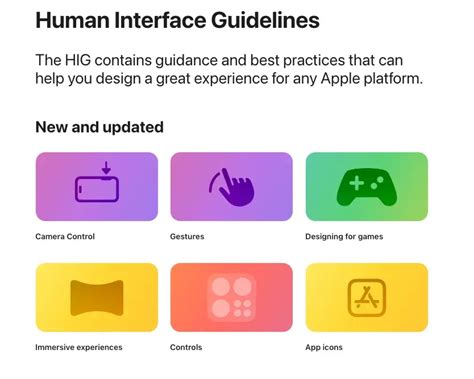 Human Interface Guidelines

The HIG contains guidance and best practices that can help you design a great experience for any Apple platform.

New and updated

Camera Control

Gestures

Designing for games

Immersive experiences

Controls

App icons